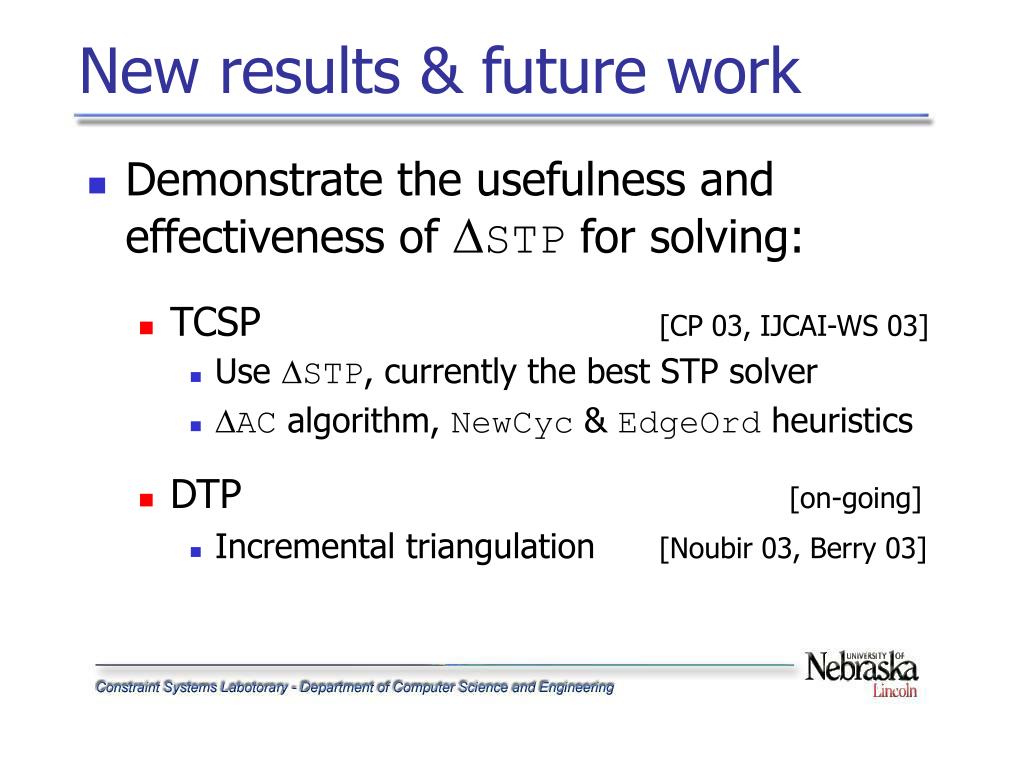 New results & future work

Demonstrate the usefulness and effectiveness of $\Delta$STP for solving:

TCSP [CP 03, IJCAI-WS 03]

Use $\Delta$STP, currently the best STP solver

$\Delta$AC algorithm, NewCyc & EdgeOrd heuristics

DTP [on-going]

Incremental triangulation [Noubir 03, Berry 03]

Constraint Systems Labotorary - Department of Computer Science and Engineering

UNIVERSITY OF Nebraska Lincoln